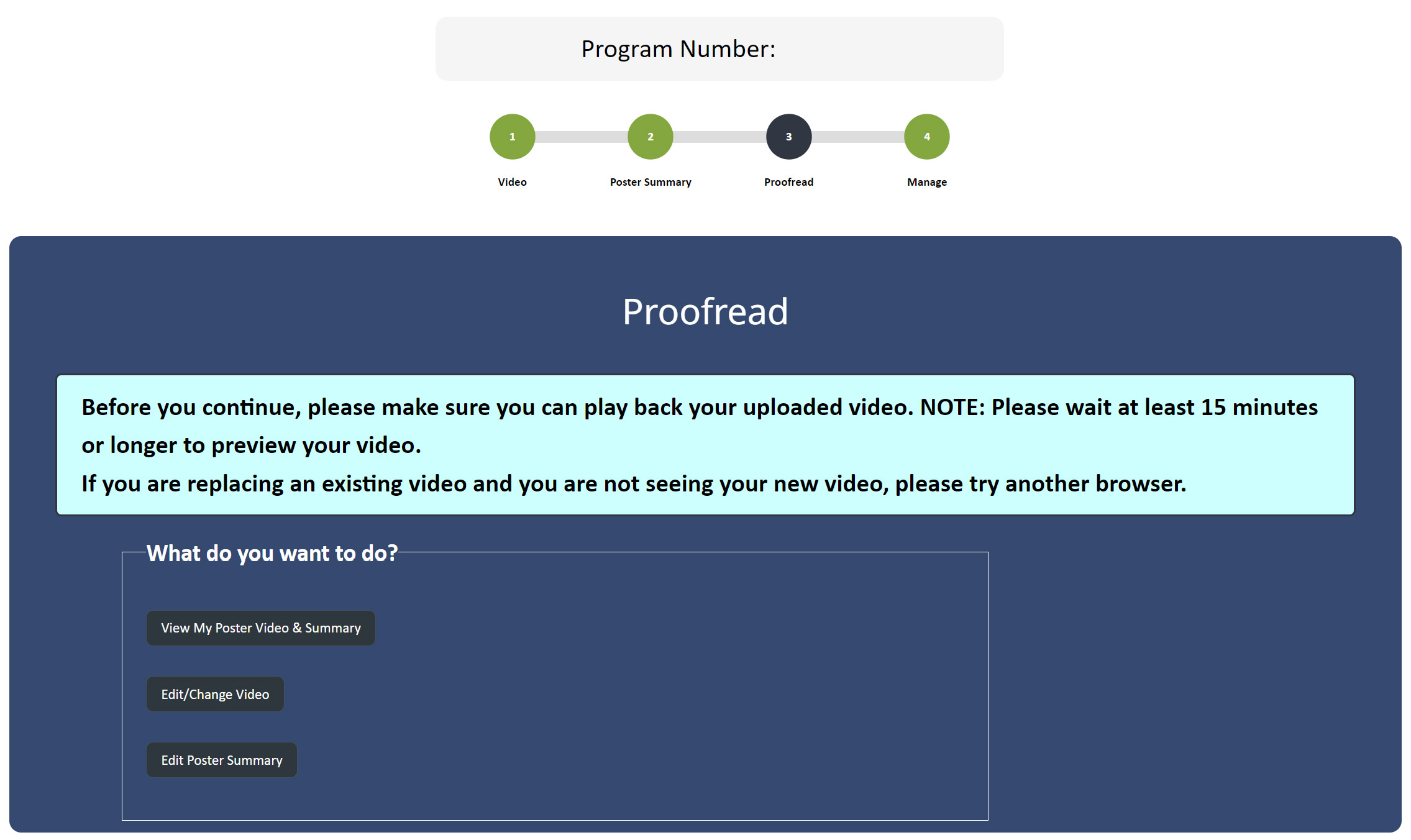 Program Number:

1
Video

2
Poster Summary

3
Proofread

4
Manage

Proofread

Before you continue, please make sure you can play back your uploaded video. NOTE: Please wait at least 15 minutes or longer to preview your video.
If you are replacing an existing video and you are not seeing your new video, please try another browser.

What do you want to do?

View My Poster Video & Summary

Edit/Change Video

Edit Poster Summary